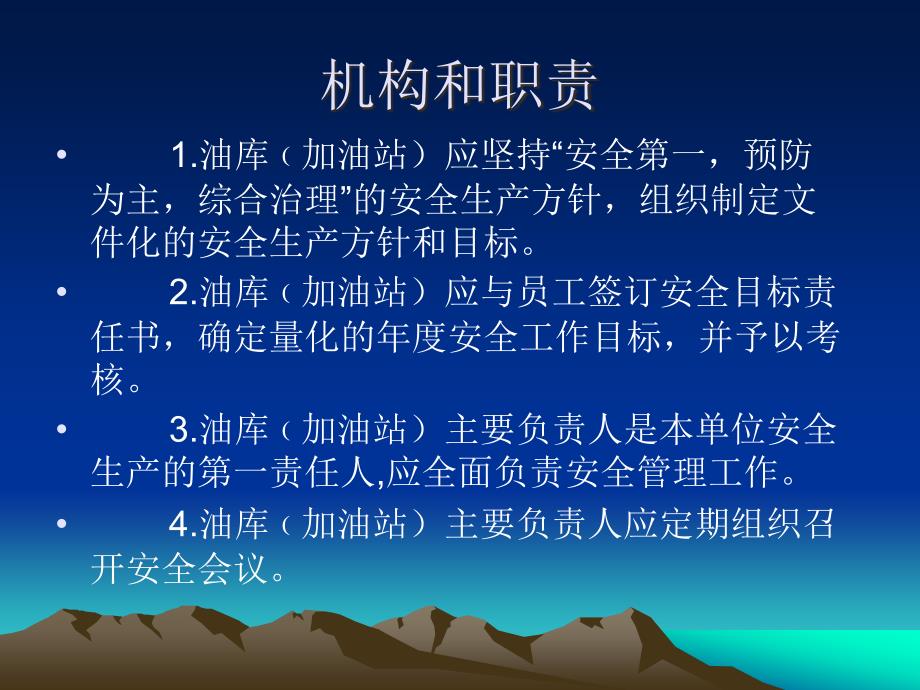 机构和职责

• 1.油库（加油站）应坚持“安全第一，预防为主，综合治理”的安全生产方针，组织制定文件化的安全生产方针和目标。

• 2.油库（加油站）应与员工签订安全目标责任书，确定量化的年度安全工作目标，并予以考核。

• 3.油库（加油站）主要负责人是本单位安全生产的第一责任人,应全面负责安全管理工作。

• 4.油库（加油站）主要负责人应定期组织召开安全会议。